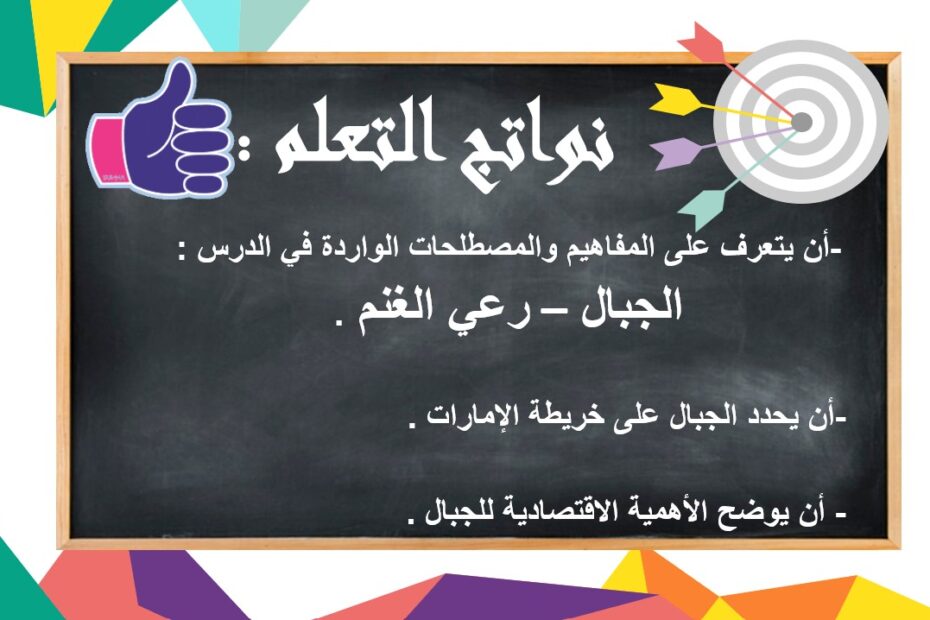 نواتج التعلم :

-أن يتعرف على المفاهيم والمصطلحات الواردة في الدرس :

الجبال – رعي الغنم .

-أن يحدد الجبال على خريطة الإمارات .

- أن يوضح الأهمية الاقتصادية للجبال .